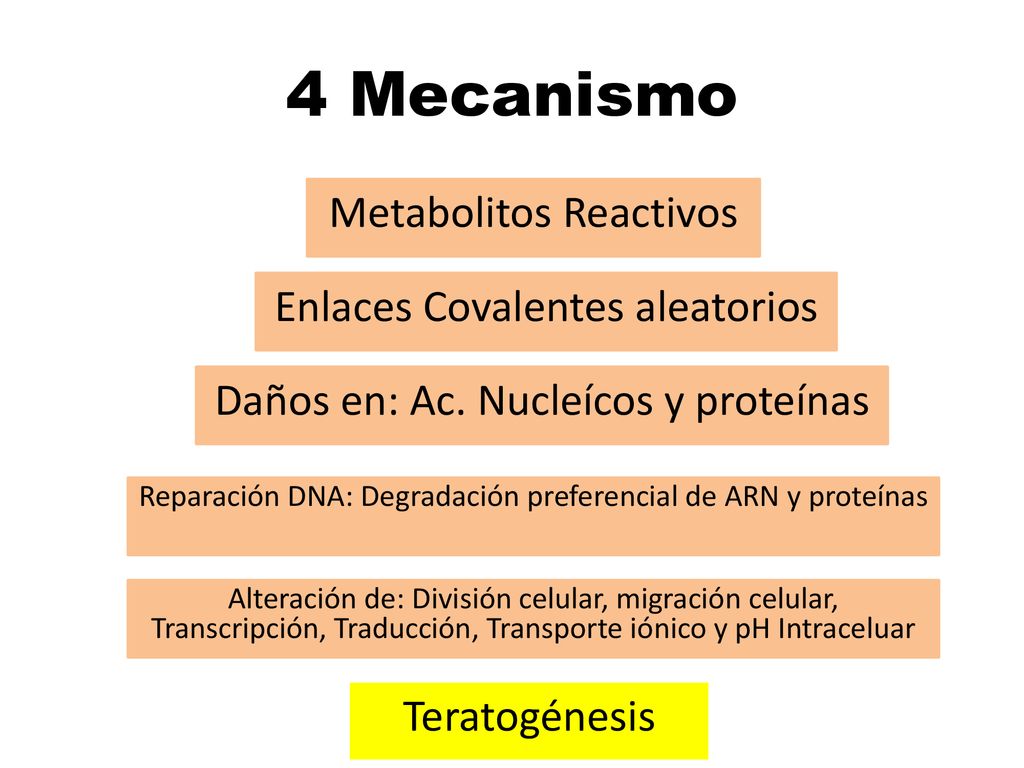 4 Mecanismo

Metabolitos Reactivos

Enlaces Covalentes aleatorios

Daños en: Ac. Nucleícos y proteínas

Reparación DNA: Degradación preferencial de ARN y proteínas

Alteración de: División celular, migración celular, Transcripción, Traducción, Transporte iónico y pH Intraceluar

Teratogénesis